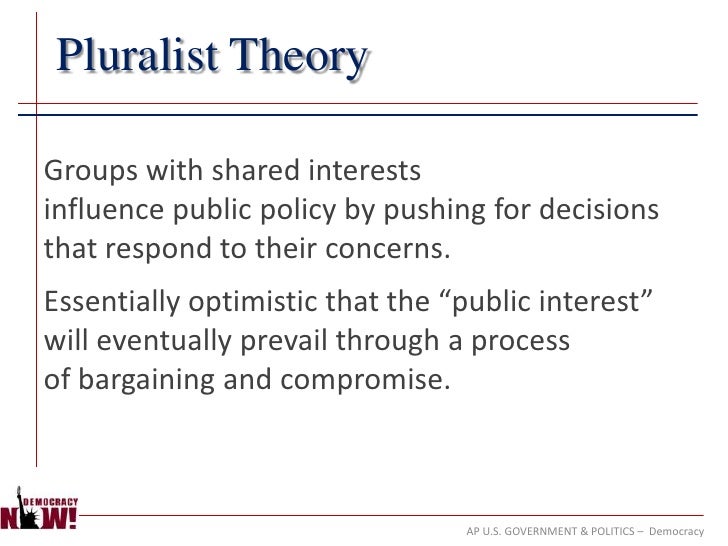 Pluralist Theory

Groups with shared interests influence public policy by pushing for decisions that respond to their concerns.

Essentially optimistic that the “public interest” will eventually prevail through a process of bargaining and compromise.

DEMOCRACY NOW!

AP U.S. GOVERNMENT & POLITICS – Democracy